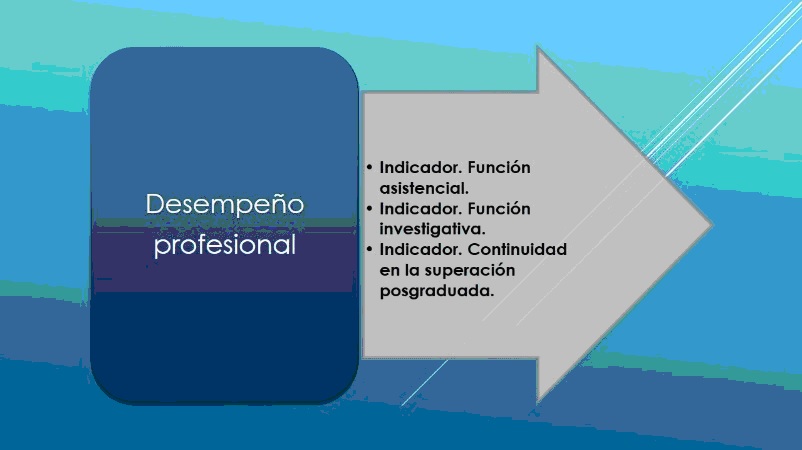 Desempeño profesional

• Indicador. Función asistencial.
• Indicador. Función investigativa.
• Indicador. Continuidad en la superación posgraduada.